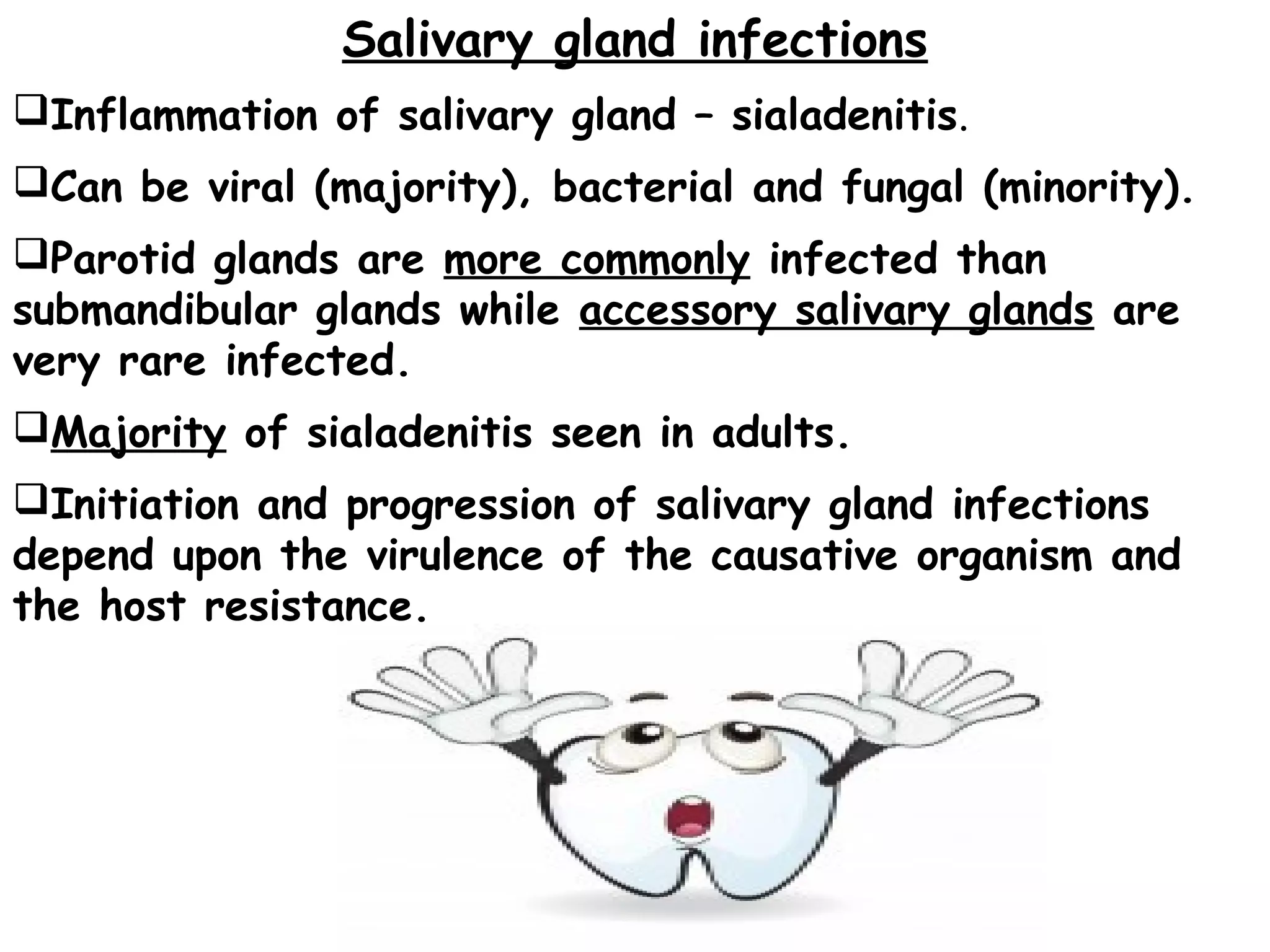 Salivary gland infections

❑Inflammation of salivary gland – sialadenitis.

❑Can be viral (majority), bacterial and fungal (minority).

❑Parotid glands are more commonly infected than submandibular glands while accessory salivary glands are very rare infected.

❑Majority of sialadenitis seen in adults.

❑Initiation and progression of salivary gland infections depend upon the virulence of the causative organism and the host resistance.